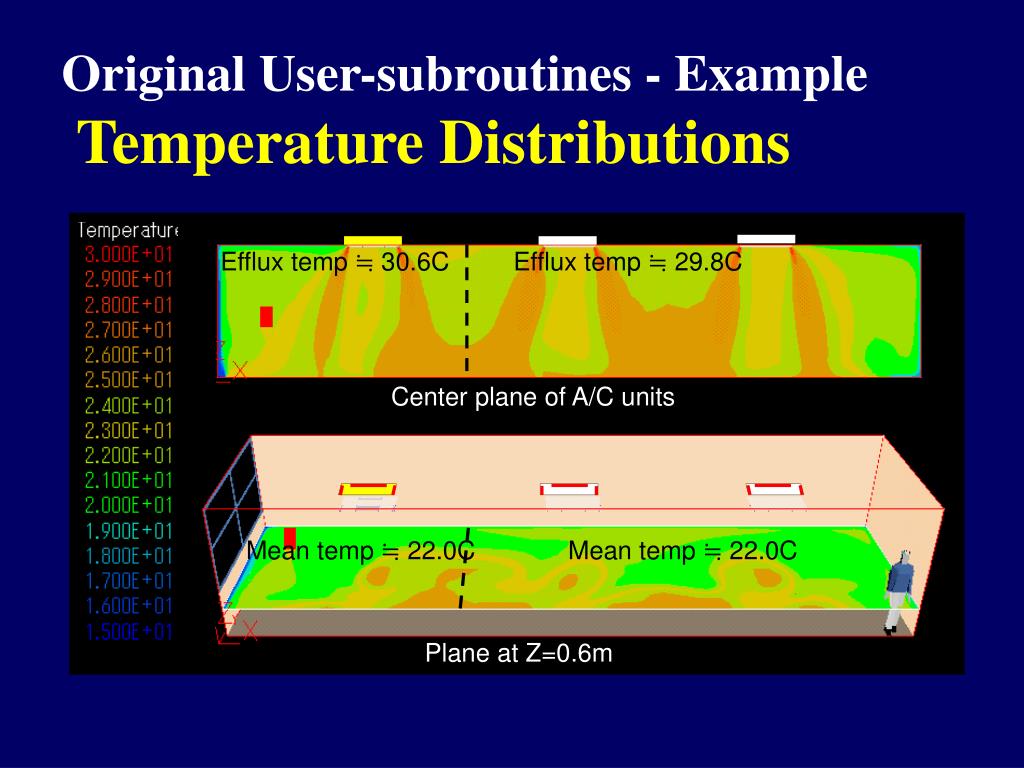 Original User-subroutines - Example
Temperature Distributions

Temperature
3.000E+01
2.900E+01
2.800E+01
2.700E+01
2.600E+01
2.500E+01
2.400E+01
2.300E+01
2.200E+01
2.100E+01
2.000E+01
1.900E+01
1.800E+01
1.700E+01
1.600E+01
1.500E+01

Efflux temp ≒ 30.6C
Efflux temp ≒ 29.8C
Z
X
Center plane of A/C units

Mean temp ≒ 22.0C
Mean temp ≒ 22.0C
Z
X
Plane at Z=0.6m